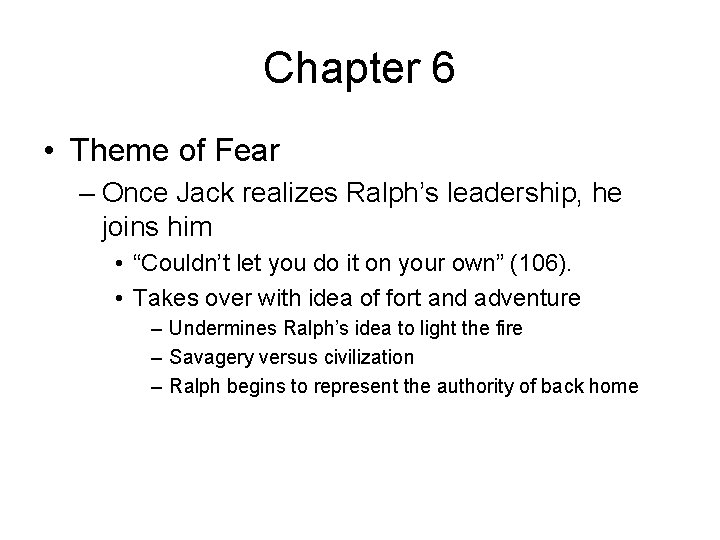 Chapter 6

• Theme of Fear
– Once Jack realizes Ralph’s leadership, he joins him
• “Couldn’t let you do it on your own” (106).
• Takes over with idea of fort and adventure
– Undermines Ralph’s idea to light the fire
– Savagery versus civilization
– Ralph begins to represent the authority of back home